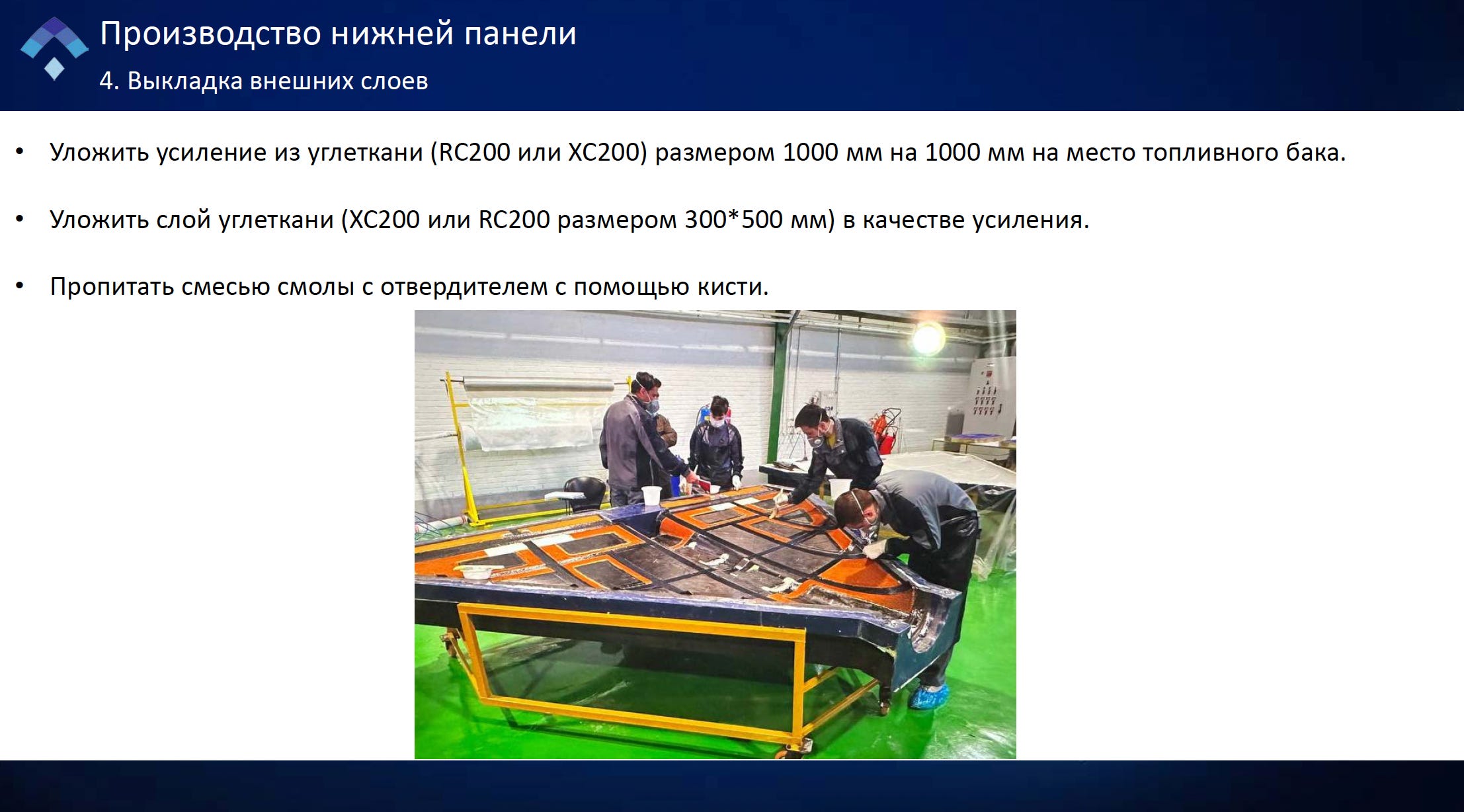 Производство нижней панели

4. Выкладка внешних слоев

• Уложить усиление из углеткани (RC200 или XC200) размером 1000 мм на 1000 мм на место топливного бака.

• Уложить слой углеткани (XC200 или RC200 размером 300*500 мм) в качестве усиления.

• Пропитать смесью смолы с отвердителем с помощью кисти.